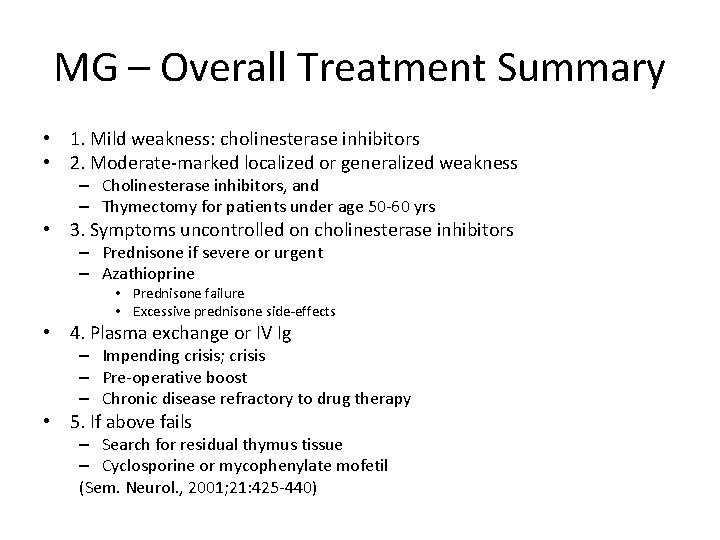 MG – Overall Treatment Summary

• 1. Mild weakness: cholinesterase inhibitors
• 2. Moderate-marked localized or generalized weakness
– Cholinesterase inhibitors, and
– Thymectomy for patients under age 50-60 yrs
• 3. Symptoms uncontrolled on cholinesterase inhibitors
– Prednisone if severe or urgent
– Azathioprine
• Prednisone failure
• Excessive prednisone side-effects
• 4. Plasma exchange or IV Ig
– Impending crisis; crisis
– Pre-operative boost
– Chronic disease refractory to drug therapy
• 5. If above fails
– Search for residual thymus tissue
– Cyclosporine or mycophenylate mofetil
(Sem. Neurol., 2001;21:425-440)